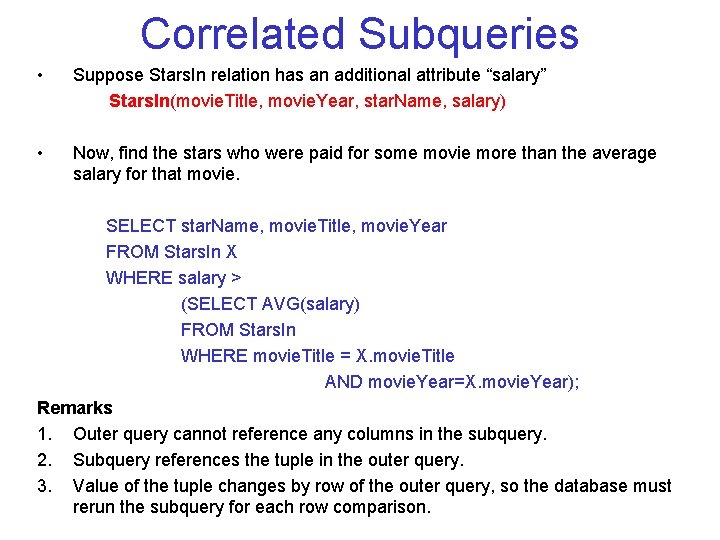 Correlated Subqueries

• Suppose StarsIn relation has an additional attribute “salary”

StarsIn(movieTitle, movieYear, starName, salary)

• Now, find the stars who were paid for some movie more than the average salary for that movie.

SELECT starName, movieTitle, movieYear
FROM StarsIn X
WHERE salary >
(SELECT AVG(salary)
FROM StarsIn
WHERE movieTitle = X.movieTitle
AND movieYear=X.movieYear);

Remarks

1. Outer query cannot reference any columns in the subquery.
2. Subquery references the tuple in the outer query.
3. Value of the tuple changes by row of the outer query, so the database must rerun the subquery for each row comparison.